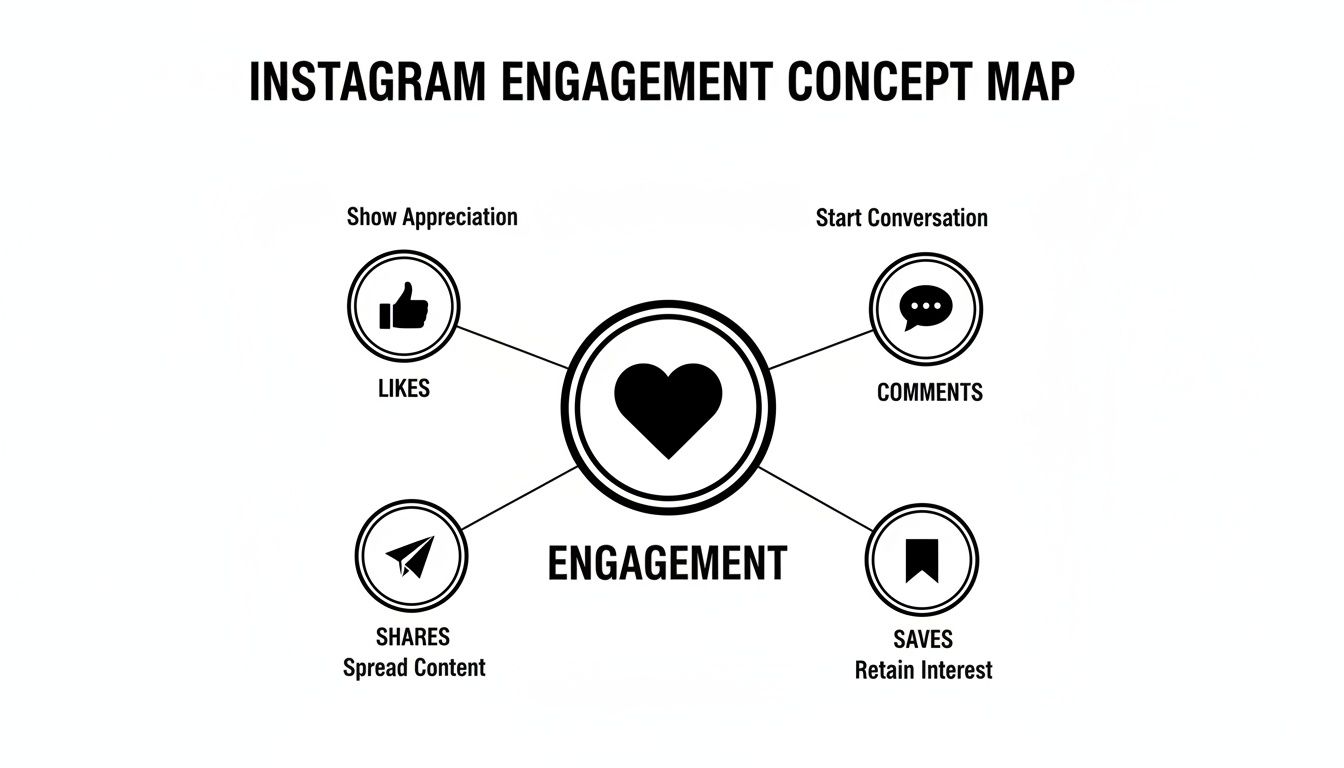 INSTAGRAM ENGAGEMENT CONCEPT MAP

Show Appreciation

LIKES

Start Conversation

COMMENTS

ENGAGEMENT

SHARES
Spread Content

SAVES
Retain Interest